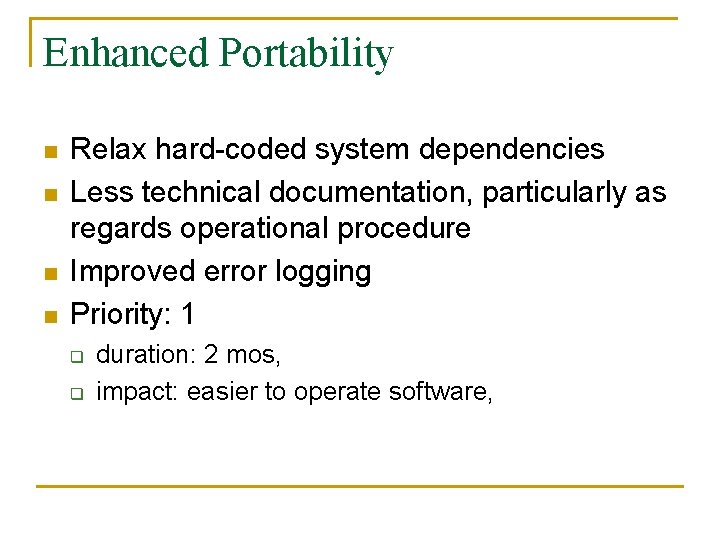 Enhanced Portability

- Relax hard-coded system dependencies
- Less technical documentation, particularly as regards operational procedure
- Improved error logging
- Priority: 1
  - duration: 2 mos,
  - impact: easier to operate software,